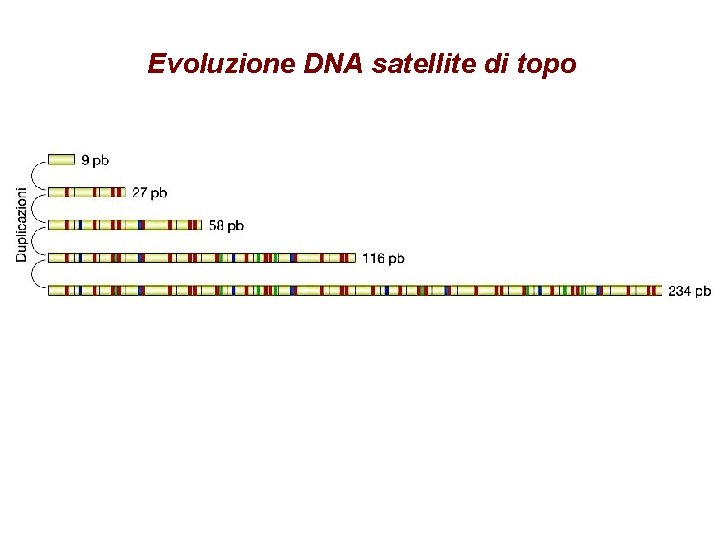 Evoluzione DNA satellite di topo

Duplicazioni

9 pb

27 pb

58 pb

116 pb

234 pb